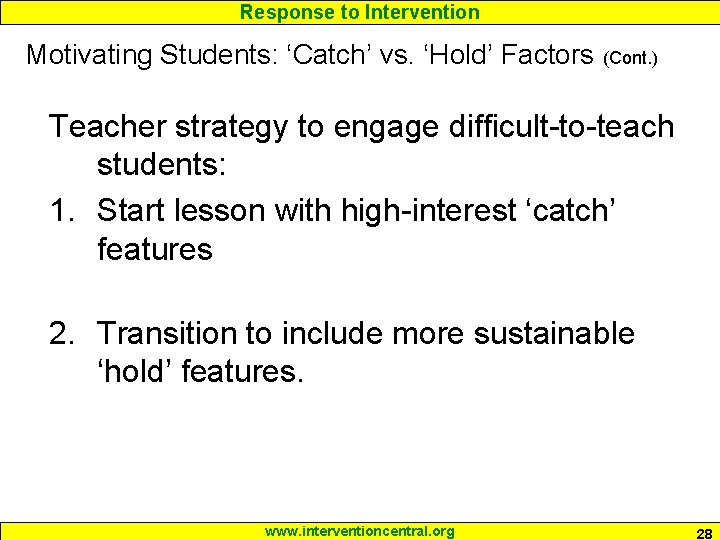 Response to Intervention

Motivating Students: ‘Catch’ vs. ‘Hold’ Factors (Cont.)

Teacher strategy to engage difficult-to-teach students:

1. Start lesson with high-interest ‘catch’ features

2. Transition to include more sustainable ‘hold’ features.

www.interventioncentral.org

28